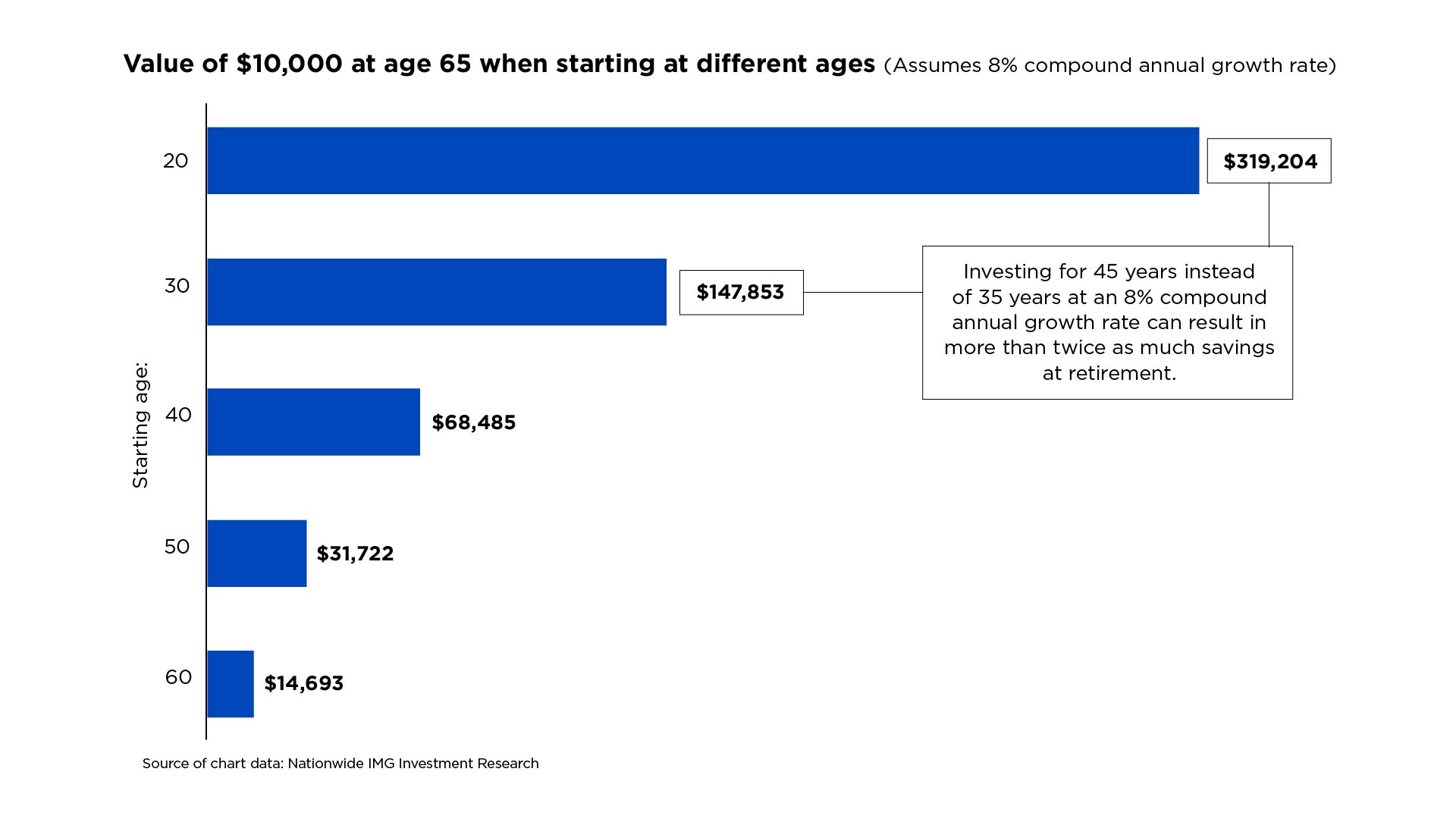 Value of \$10,000 at age 65 when starting at different ages (Assumes 8% compound annual growth rate)

Starting age:

20

\$319,204

30

\$147,853

Investing for 45 years instead of 35 years at an 8% compound annual growth rate can result in more than twice as much savings at retirement.

40

\$68,485

50

\$31,722

60

\$14,693

Source of chart data: Nationwide IMG Investment Research